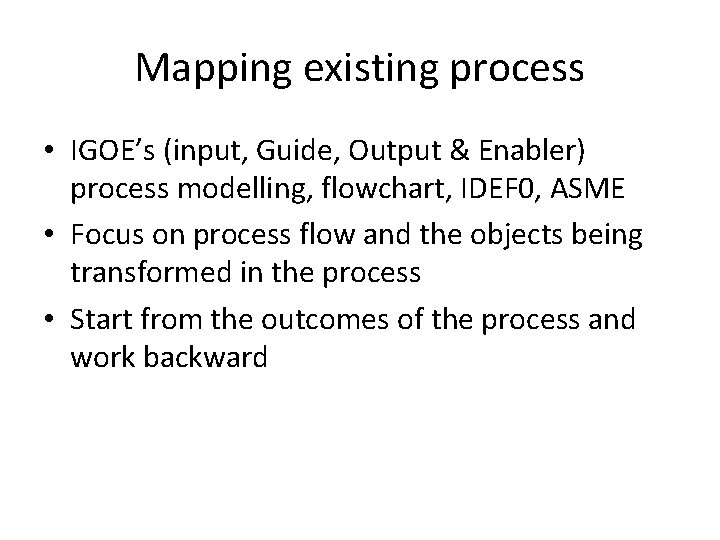 Mapping existing process

• IGOE’s (input, Guide, Output & Enabler) process modelling, flowchart, IDEF0, ASME
• Focus on process flow and the objects being transformed in the process
• Start from the outcomes of the process and work backward